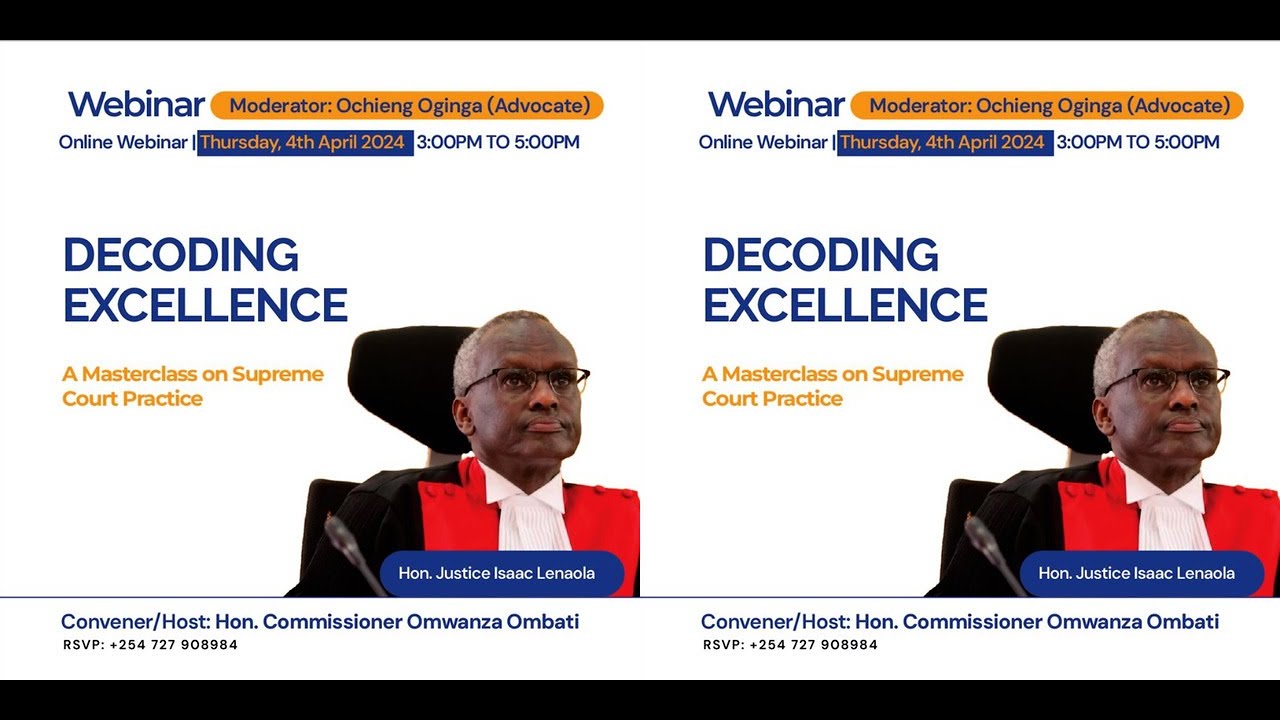 Webinar Moderator: Ochieng Oginga (Advocate)
Online Webinar | Thursday, 4th April 2024 3:00PM TO 5:00PM

DECODING EXCELLENCE

A Masterclass on Supreme Court Practice

Hon. Justice Isaac Lenaola

Convener/Host: Hon. Commissioner Omwanza Ombati
RSVP: +254 727 908984

Webinar Moderator: Ochieng Oginga (Advocate)
Online Webinar | Thursday, 4th April 2024 3:00PM TO 5:00PM

DECODING EXCELLENCE

A Masterclass on Supreme Court Practice

Hon. Justice Isaac Lenaola

Convener/Host: Hon. Commissioner Omwanza Ombati
RSVP: +254 727 908984